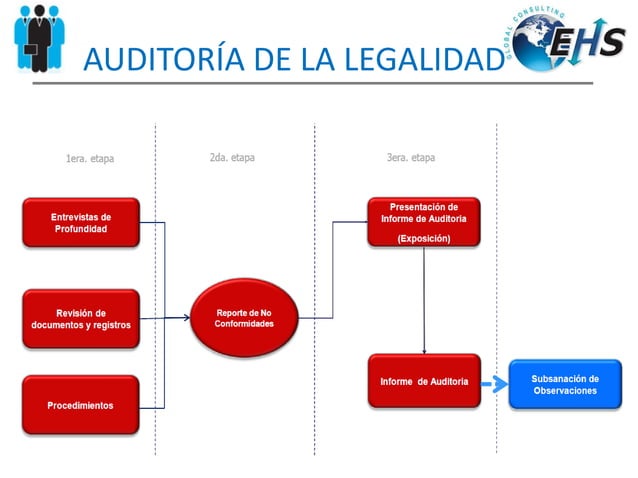 AUDITORÍA DE LA LEGALIDAD

GLOBAL CONSULTING EHS

1era. etapa

2da. etapa

3era. etapa

Entrevistas de Profundidad

Revisión de documentos y registros

Procedimientos

Reporte de No Conformidades

Presentación de Informe de Auditoria

(Exposición)

Informe de Auditoria

Subsanación de Observaciones